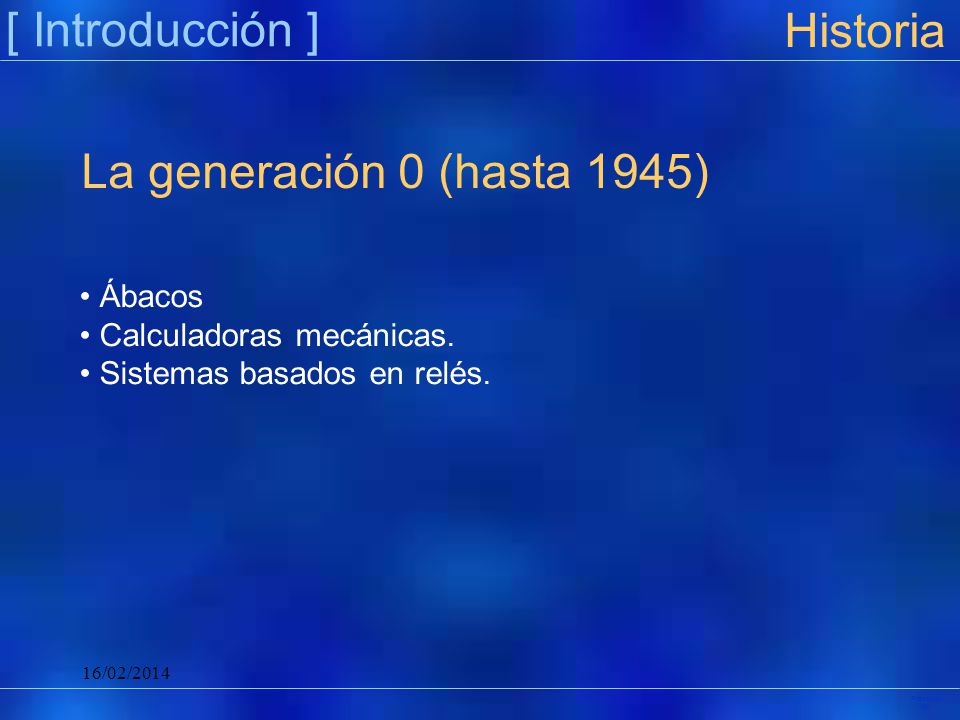 [ Introducción ]

Historia

La generación 0 (hasta 1945)

• Ábacos
• Calculadoras mecánicas.
• Sistemas basados en relés.

16/02/2014